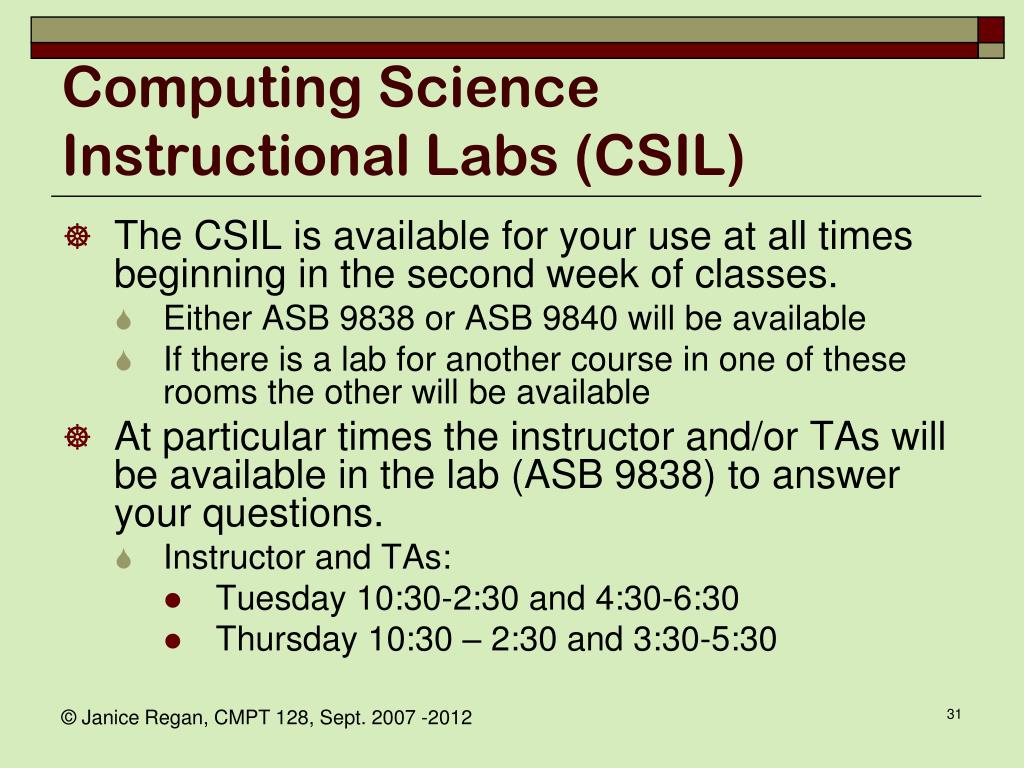 Computing Science Instructional Labs (CSIL)

The CSIL is available for your use at all times beginning in the second week of classes.

Either ASB 9838 or ASB 9840 will be available

If there is a lab for another course in one of these rooms the other will be available

At particular times the instructor and/or TAs will be available in the lab (ASB 9838) to answer your questions.

Instructor and TAs:

Tuesday 10:30-2:30 and 4:30-6:30

Thursday 10:30 – 2:30 and 3:30-5:30

© Janice Regan, CMPT 128, Sept. 2007 -2012

31